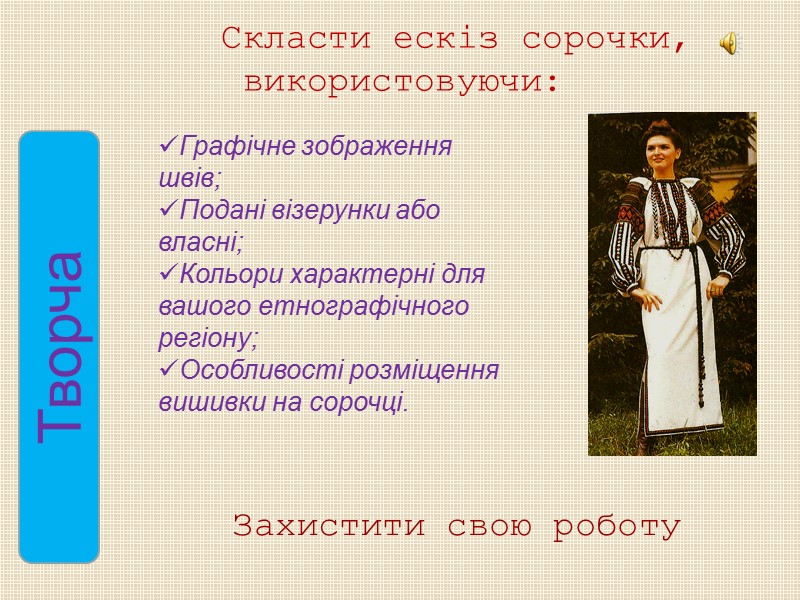 Скласти ескіз сорочки, використовуючи:

Творча

✓Графічне зображення швів;
✓Подані візерунки або власні;
✓Кольори характерні для вашого етнографічного регіону;
✓Особливості розміщення вишивки на сорочці.

Захистити свою роботу